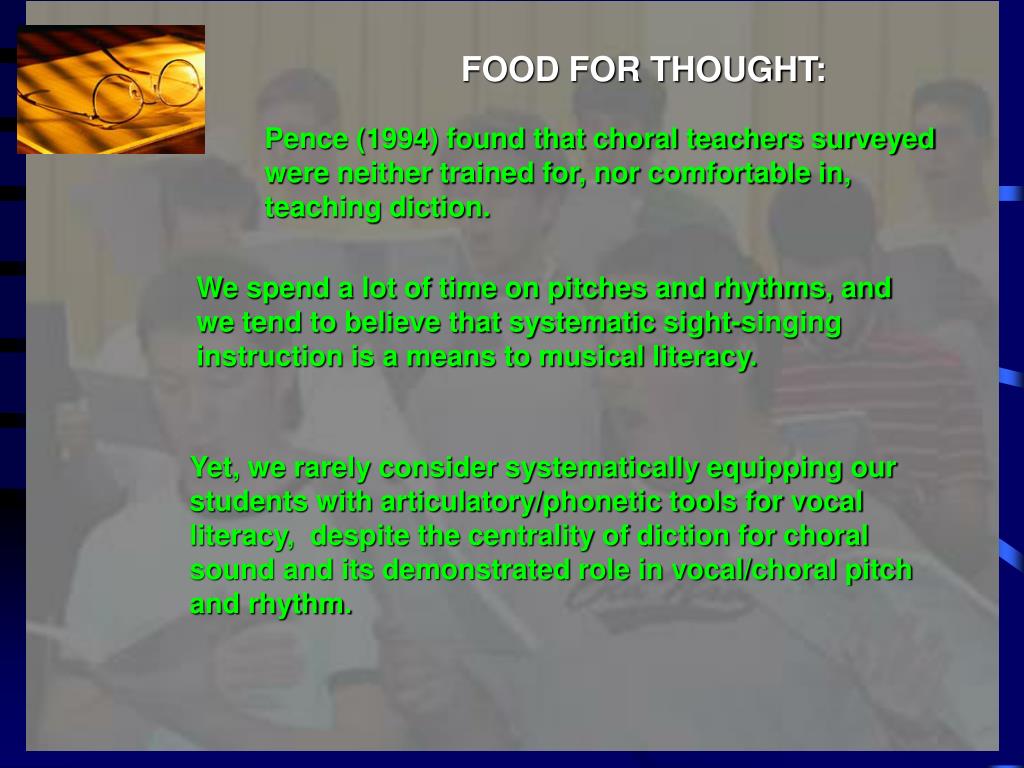 FOOD FOR THOUGHT:

Pence (1994) found that choral teachers surveyed were neither trained for, nor comfortable in, teaching diction.

We spend a lot of time on pitches and rhythms, and we tend to believe that systematic sight-singing instruction is a means to musical literacy.

Yet, we rarely consider systematically equipping our students with articulatory/phonetic tools for vocal literacy,  despite the centrality of diction for choral sound and its demonstrated role in vocal/choral pitch and rhythm.